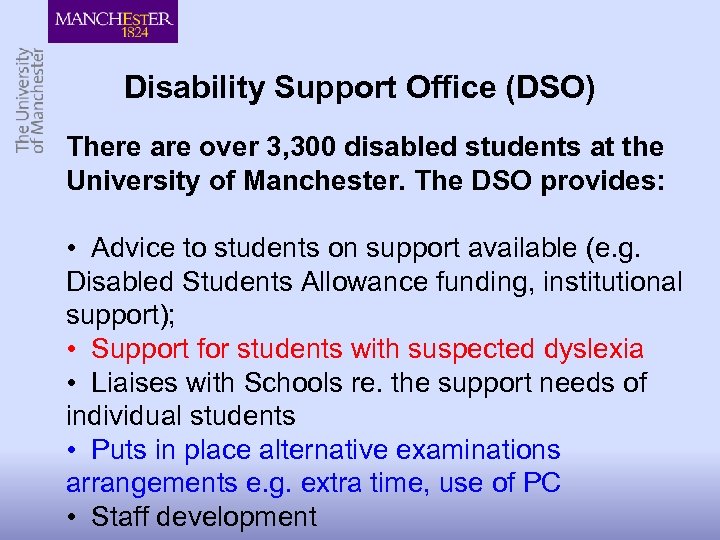 MANCHESTER
1824

The University
of Manchester

Disability Support Office (DSO)

There are over 3,300 disabled students at the University of Manchester. The DSO provides:

• Advice to students on support available (e.g. Disabled Students Allowance funding, institutional support);
• Support for students with suspected dyslexia
• Liaises with Schools re. the support needs of individual students
• Puts in place alternative examinations arrangements e.g. extra time, use of PC
• Staff development